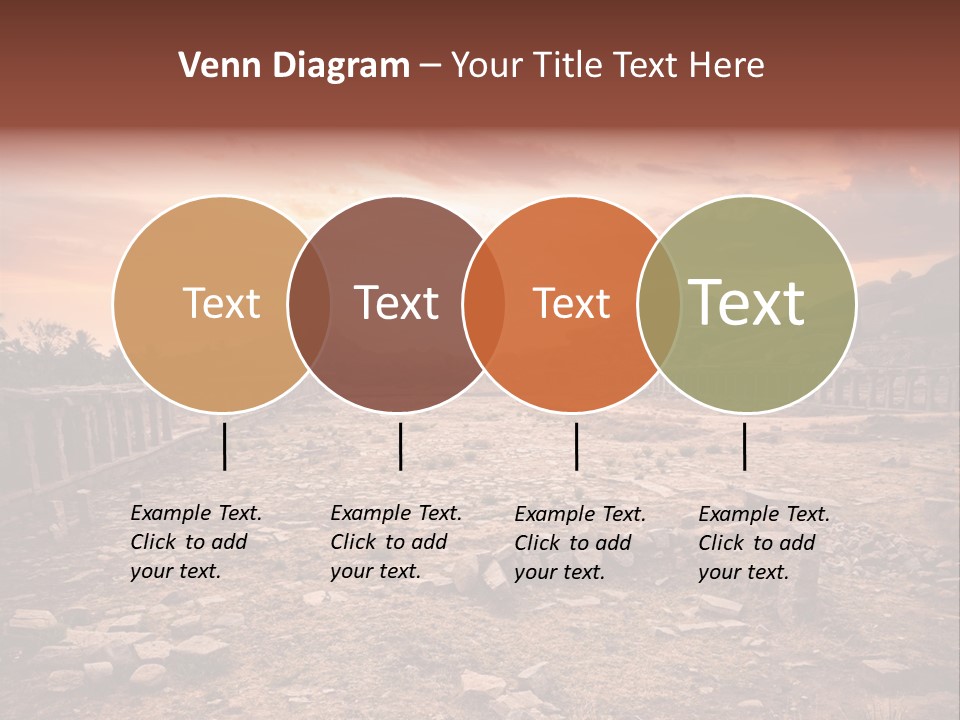 Venn Diagram – Your Title Text Here

Text

Text

Text

Text

Example Text. Click to add your text.

Example Text. Click to add your text.

Example Text. Click to add your text.

Example Text. Click to add your text.